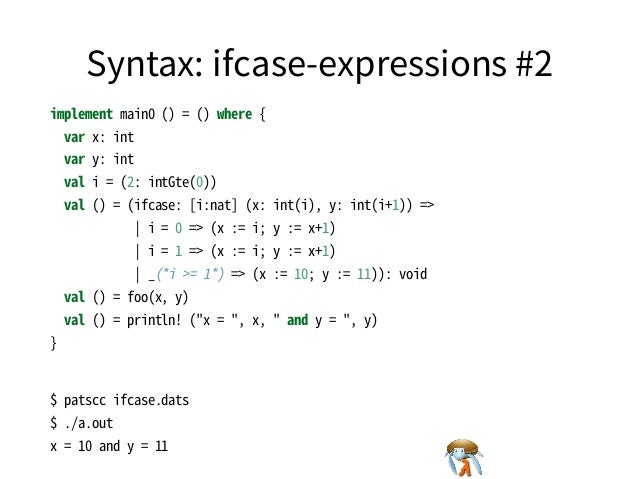 Syntax: ifcase-expressions #2

implement main0 () = () where {
  var x: int
  var y: int
  val i = (2: intGte(0))
  val () = (ifcase: [i:nat] (x: int(i), y: int(i+1)) =>
             | i = 0 => (x := i; y := x+1)
             | i = 1 => (x := i; y := x+1)
             | _(*i >= 1*) => (x := 10; y := 11)): void
  val () = foo(x, y)
  val () = println! ("x = ", x, " and y = ", y)
}

$ patscc ifcase.dats
$ ./a.out
x = 10 and y = 11